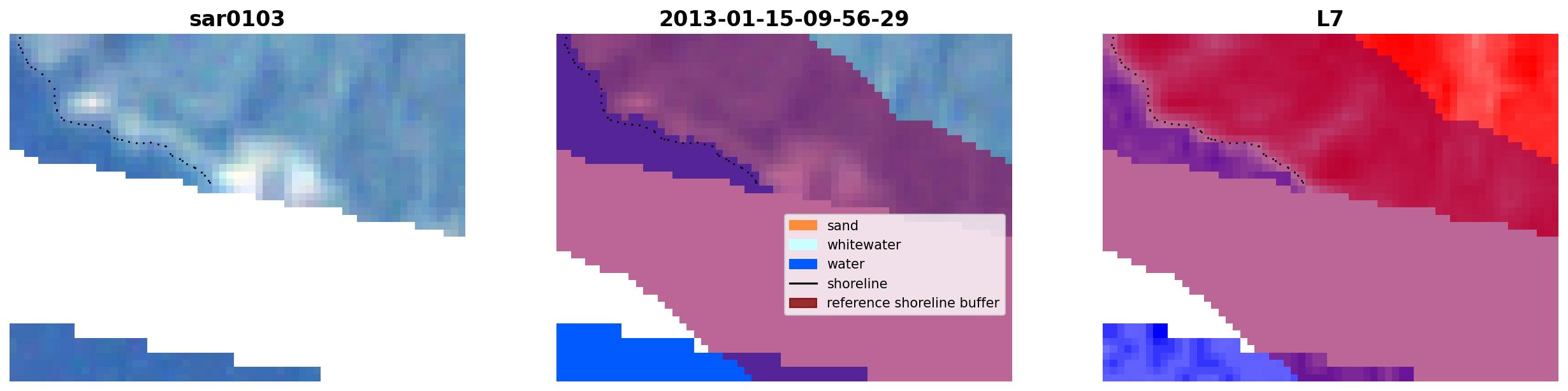 sar0103

2013-01-15-09-56-29

sand
whitewater
water
shoreline
reference shoreline buffer

L7